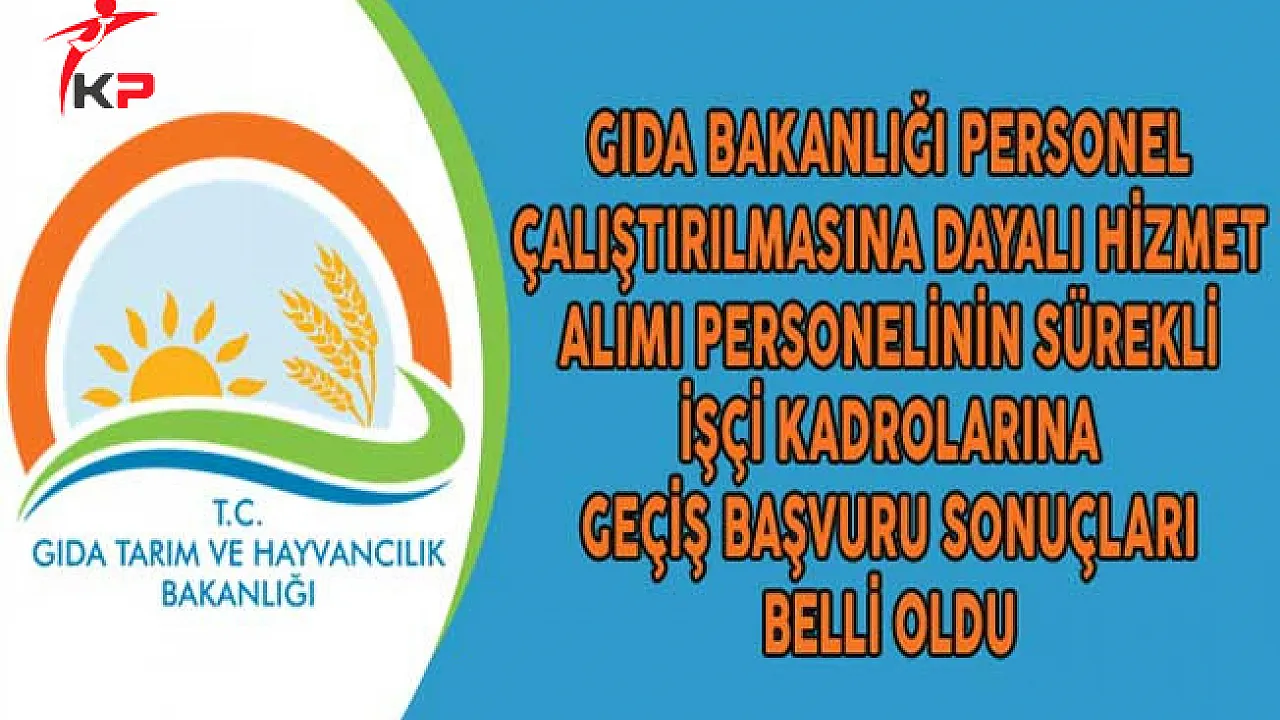 KP

T.C.
GIDA TARIM VE HAYVANCILIK
BAKANLIĞI

GIDA BAKANLIĞI PERSONEL ÇALIŞTIRILMASINA DAYALI HİZMET ALIMI PERSONELİNİN SÜREKLİ İŞÇİ KADROLARINA GEÇİŞ BAŞVURU SONUÇLARI BELLİ OLDU